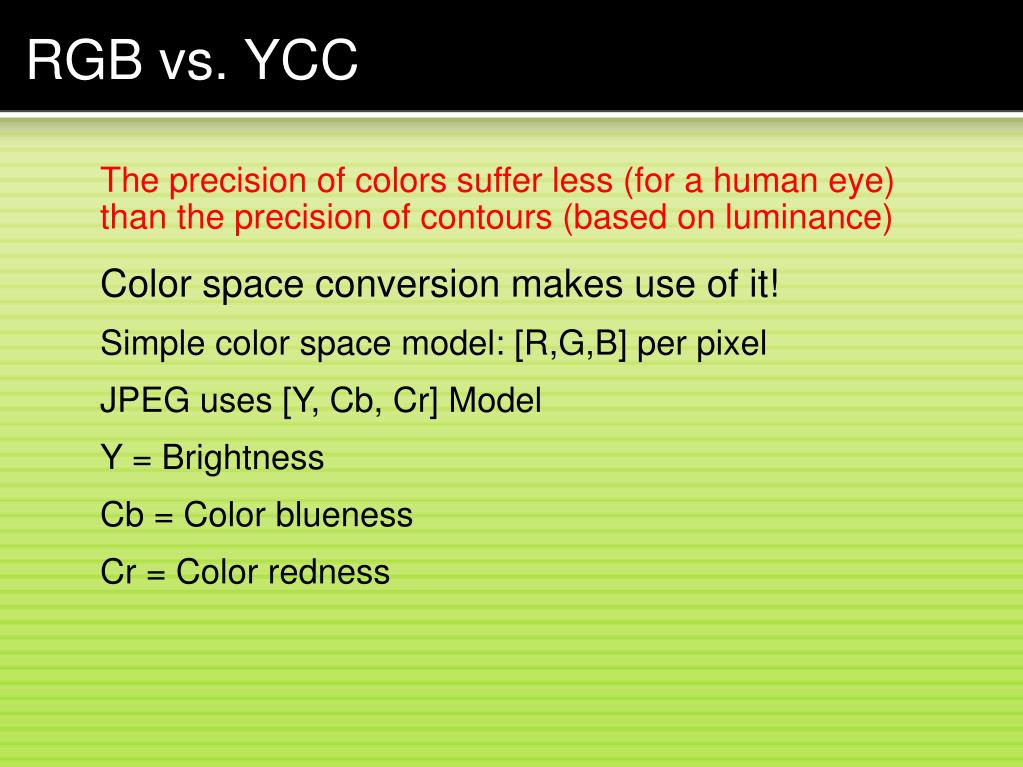 RGB vs. YCC

The precision of colors suffer less (for a human eye) than the precision of contours (based on luminance)

Color space conversion makes use of it!

Simple color space model: [R,G,B] per pixel

JPEG uses [Y, Cb, Cr] Model

Y = Brightness

Cb = Color blueness

Cr = Color redness